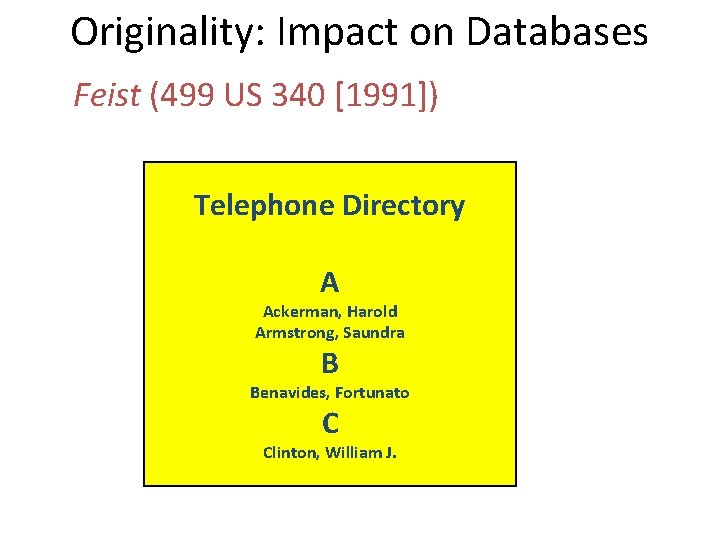 Originality: Impact on Databases

Feist (499 US 340 [1991])

Telephone Directory

A

Ackerman, Harold
Armstrong, Saundra

B

Benavides, Fortunato

C

Clinton, William J.